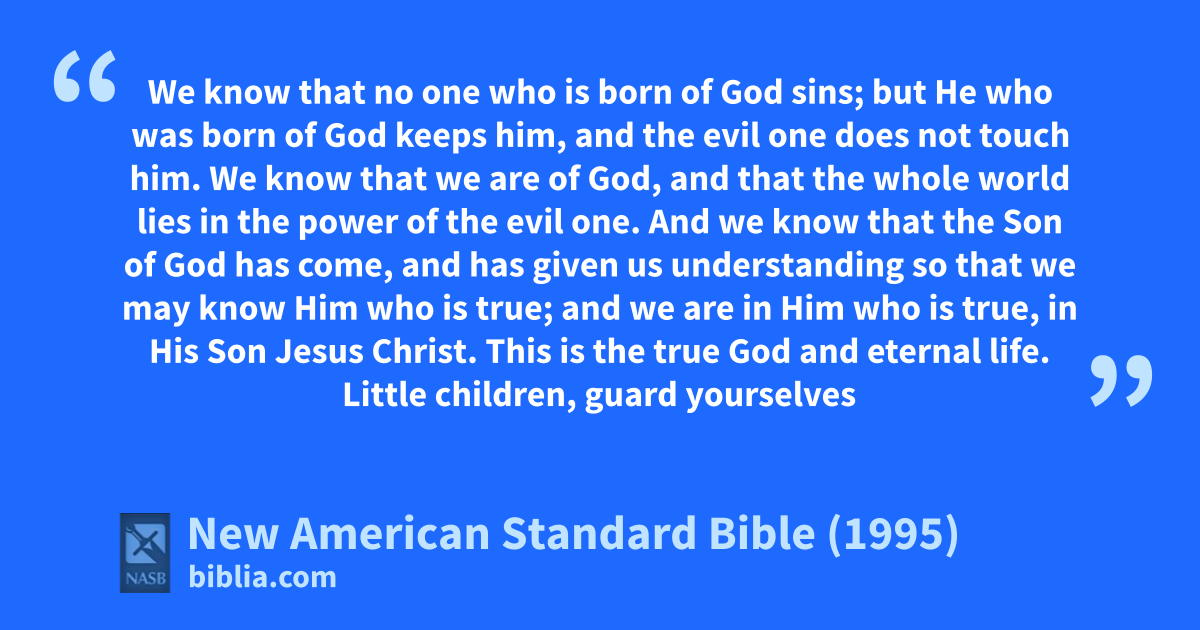 “ We know that no one who is born of God sins; but He who was born of God keeps him, and the evil one does not touch him. We know that we are of God, and that the whole world lies in the power of the evil one. And we know that the Son of God has come, and has given us understanding so that we may know Him who is true; and we are in Him who is true, in His Son Jesus Christ. This is the true God and eternal life. Little children, guard yourselves ”

NASB

New American Standard Bible (1995)
biblia.com